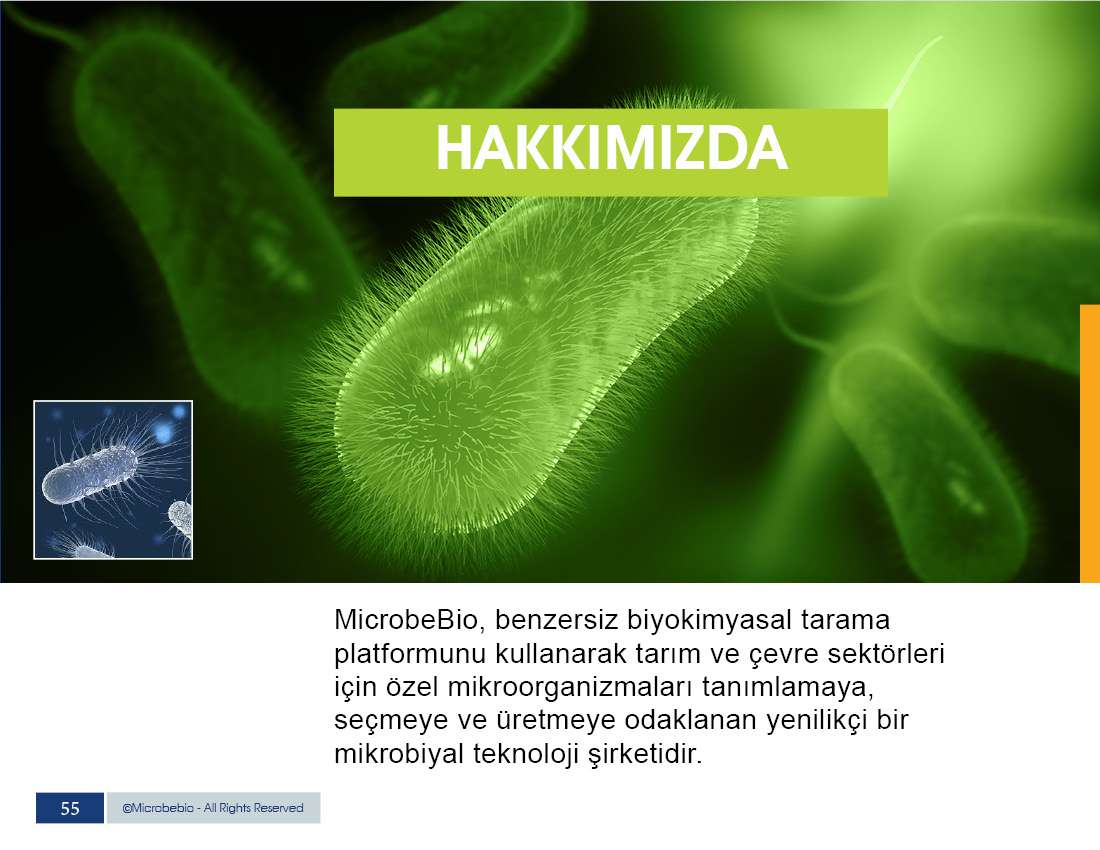 HAKKIMIZDA

MicrobeBio, benzersiz biyokimyasal tarama platformunu kullanarak tarım ve çevre sektörleri için özel mikroorganizmaları tanımlamaya, seçmeye ve üretmeye odaklanan yenilikçi bir mikrobiyal teknoloji şirketidir.

55

©Microbebio - All Rights Reserved